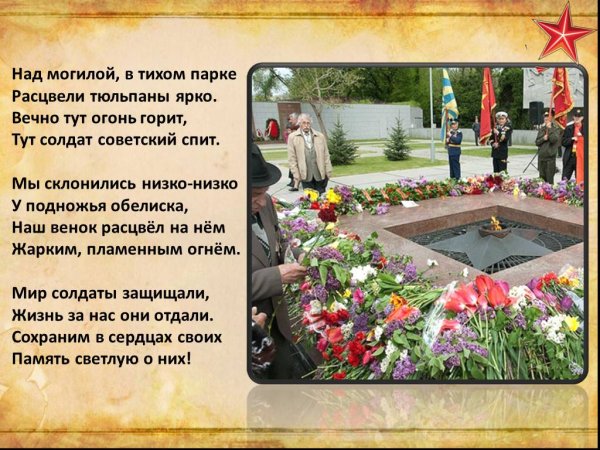 Над могилой, в тихом парке
Расцвели тюльпаны ярко.
Вечно тут огонь горит,
Тут солдат советский спит.

Мы склонились низко-низко
У подножья обелиска,
Наш венок расцвёл на нём
Жарким, пламенным огнём.

Мир солдаты защищали,
Жизнь за нас они отдали.
Сохраним в сердцах своих
Память светлую о них!